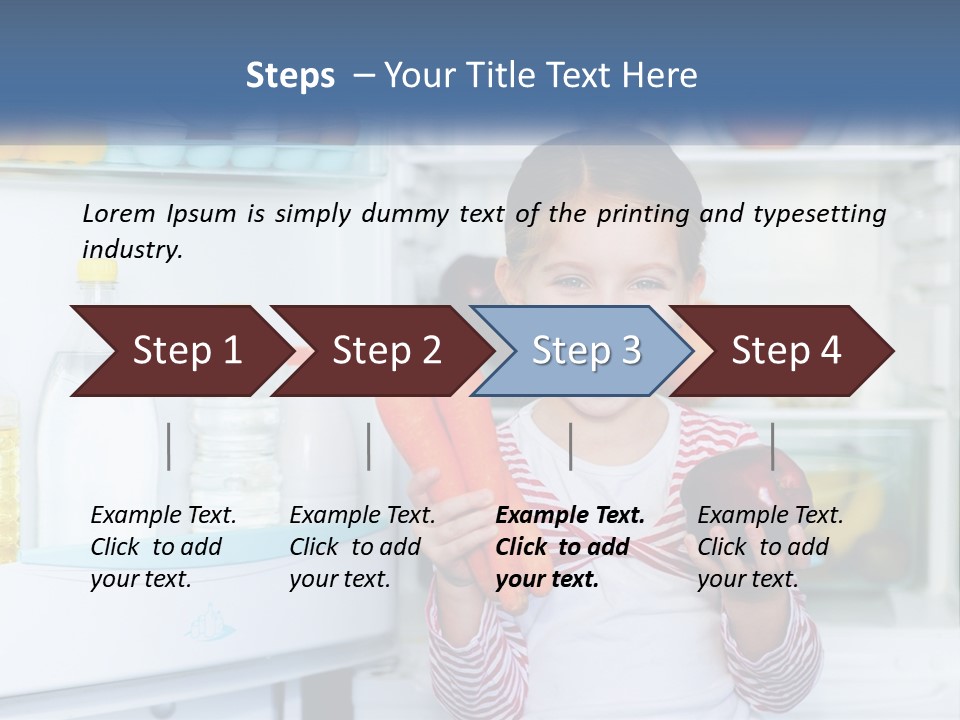 Steps – Your Title Text Here

Lorem Ipsum is simply dummy text of the printing and typesetting industry.

Step 1

Step 2

Step 3

Step 4

Example Text. Click to add your text.

Example Text. Click to add your text.

Example Text. Click to add your text.

Example Text. Click to add your text.